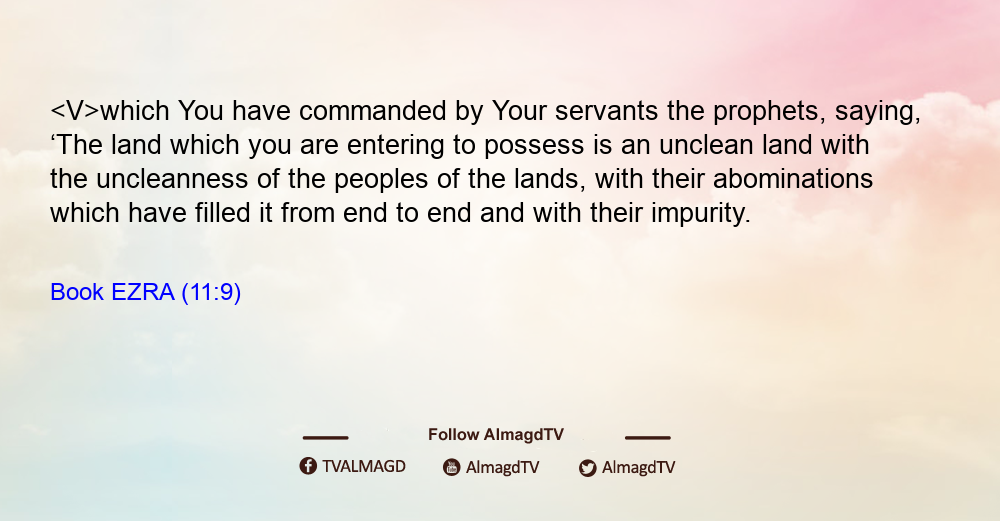 <V>which You have commanded by Your servants the prophets, saying, ‘The land which you are entering to possess is an unclean land with the uncleanness of the peoples of the lands, with their abominations which have filled it from end to end and with their impurity.

Book EZRA (11:9)

Follow AlmagdTV

TVALMAGD AlmagdTV AlmagdTV